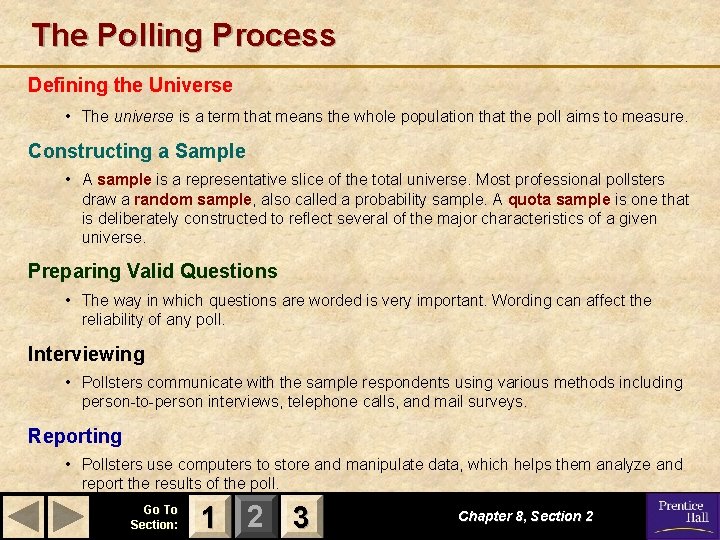 The Polling Process

Defining the Universe

• The universe is a term that means the whole population that the poll aims to measure.

Constructing a Sample

• A sample is a representative slice of the total universe. Most professional pollsters draw a random sample, also called a probability sample. A quota sample is one that is deliberately constructed to reflect several of the major characteristics of a given universe.

Preparing Valid Questions

• The way in which questions are worded is very important. Wording can affect the reliability of any poll.

Interviewing

• Pollsters communicate with the sample respondents using various methods including person-to-person interviews, telephone calls, and mail surveys.

Reporting

• Pollsters use computers to store and manipulate data, which helps them analyze and report the results of the poll.

Go To Section:

1 2 3

Chapter 8, Section 2

Prentice Hall